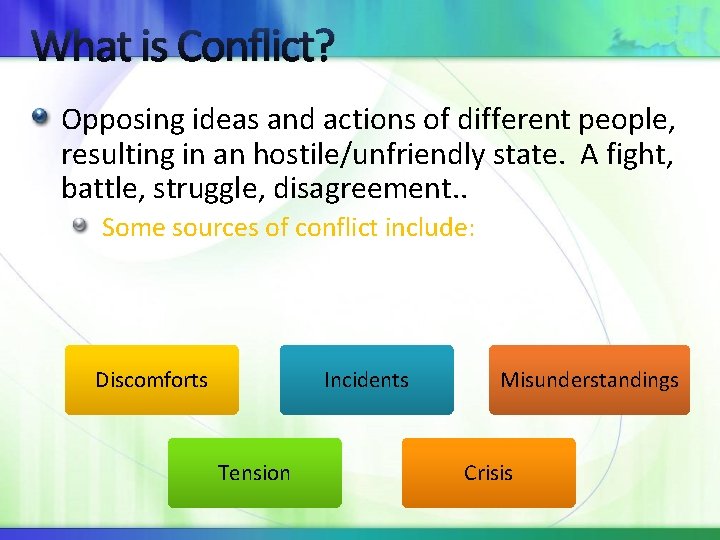 What is Conflict?

Opposing ideas and actions of different people, resulting in an hostile/unfriendly state. A fight, battle, struggle, disagreement..

Some sources of conflict include:

Discomforts

Incidents

Misunderstandings

Tension

Crisis